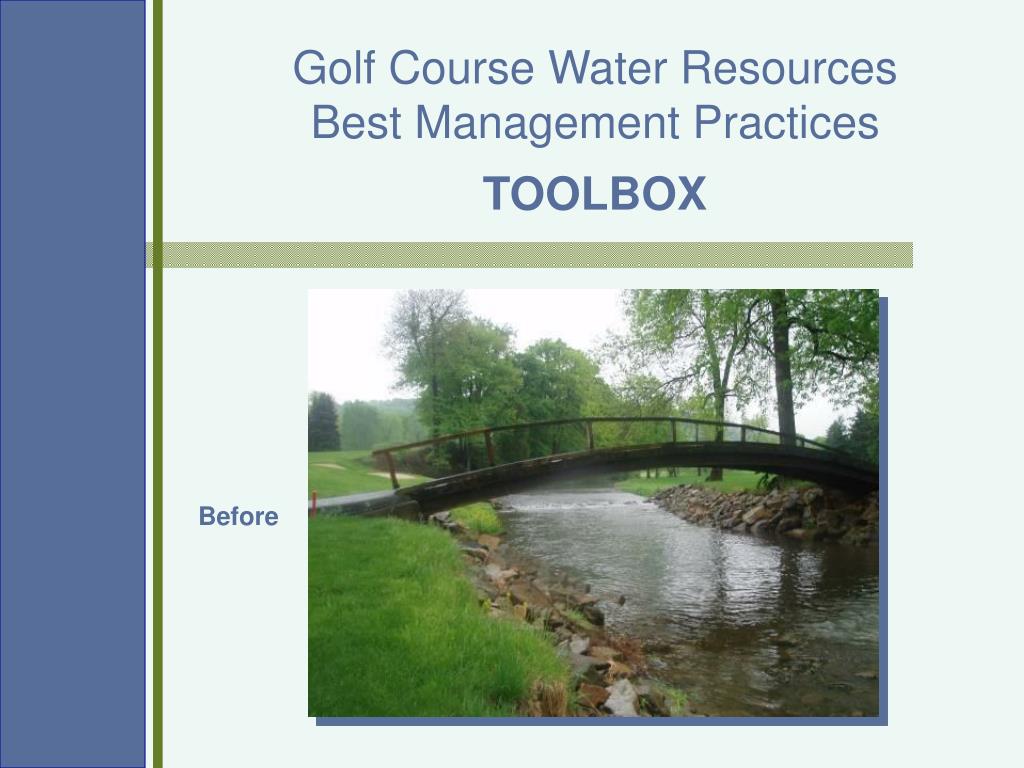 Golf Course Water Resources
Best Management Practices

TOOLBOX

Before